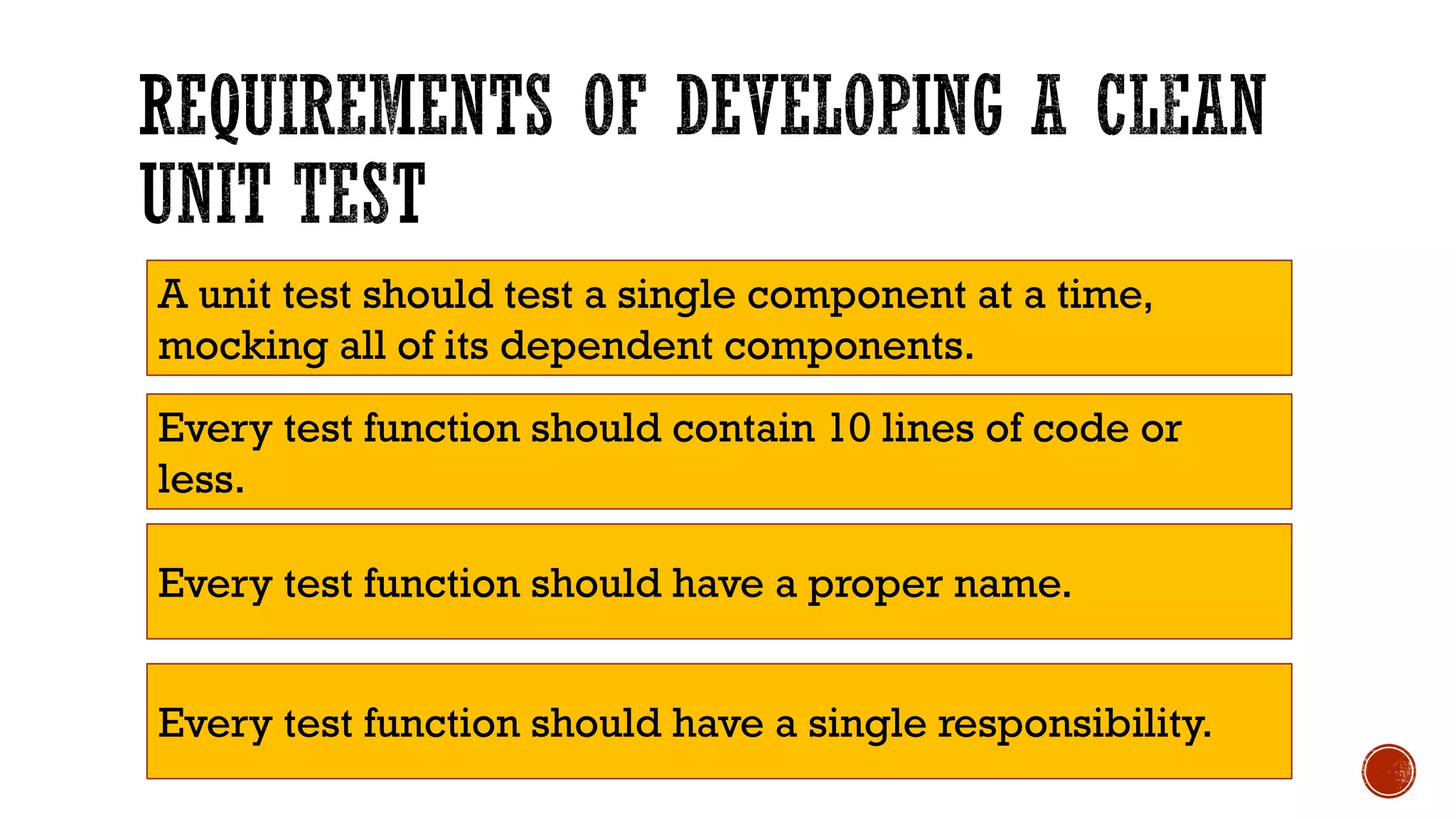 REQUIREMENTS OF DEVELOPING A CLEAN UNIT TEST

A unit test should test a single component at a time, mocking all of its dependent components.

Every test function should contain 10 lines of code or less.

Every test function should have a proper name.

Every test function should have a single responsibility.